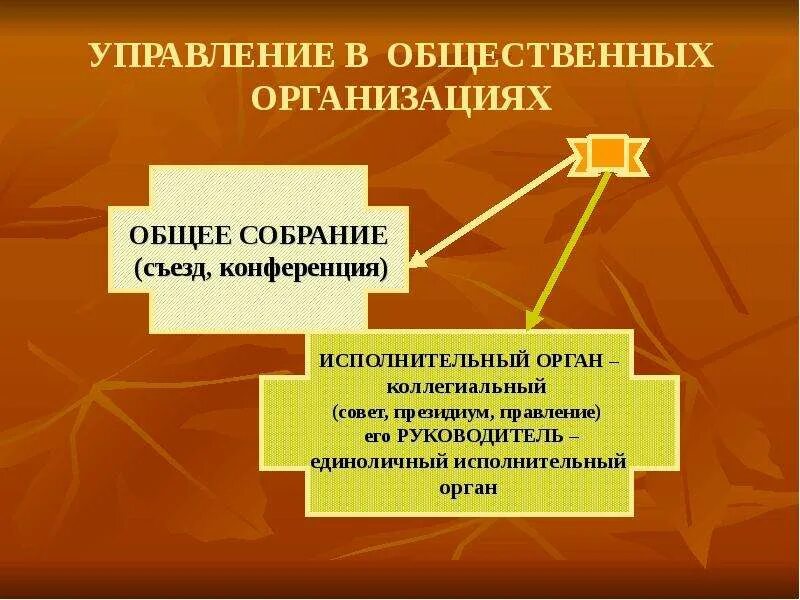 УПРАВЛЕНИЕ В ОБЩЕСТВЕННЫХ ОРГАНИЗАЦИЯХ

ОБЩЕЕ СОБРАНИЕ
(съезд, конференция)

ИСПОЛНИТЕЛЬНЫЙ ОРГАН –
коллегиальный
(совет, президиум, правление)
его РУКОВОДИТЕЛЬ –
единоличный исполнительный
орган